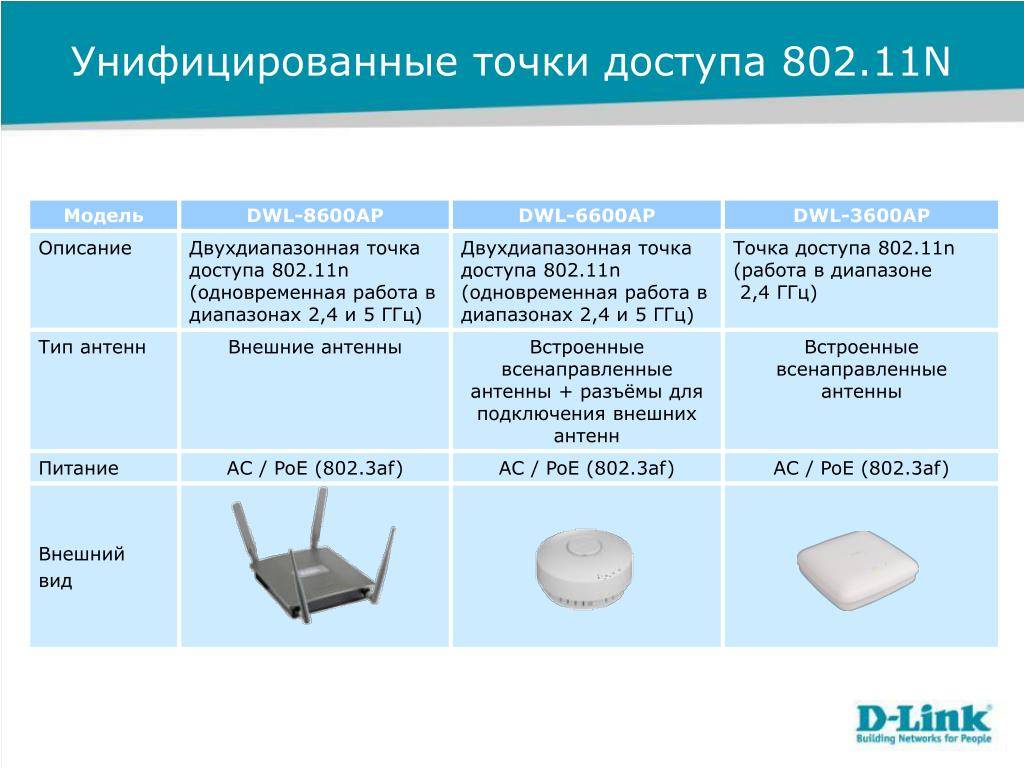 Унифицированные точки доступа 802.11N

| Модель | DWL-8600AP | DWL-6600AP | DWL-3600AP |
|---|---|---|---|
| Описание | Двухдиапазонная точка доступа 802.11n (одновременная работа в диапазонах 2,4 и 5 ГГц) | Двухдиапазонная точка доступа 802.11n (одновременная работа в диапазонах 2,4 и 5 ГГц) | Точка доступа 802.11n (работа в диапазоне 2,4 ГГц) |
| Тип антенн | Внешние антенны | Встроенные всенаправленные антенны + разъёмы для подключения внешних антенн | Встроенные всенаправленные антенны |
| Питание | AC / PoE (802.3af) | AC / PoE (802.3af) | AC / PoE (802.3af) |
| Внешний вид | | | |

D-Link
Building Networks for People